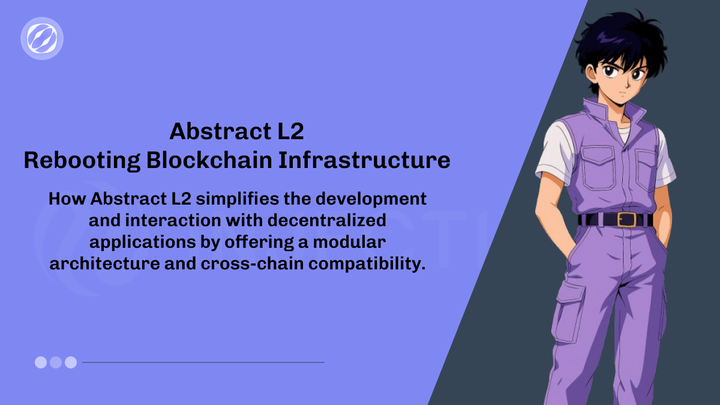 Abstract L2
Rebooting Blockchain Infrastructure

How Abstract L2 simplifies the development and interaction with decentralized applications by offering a modular architecture and cross-chain compatibility.